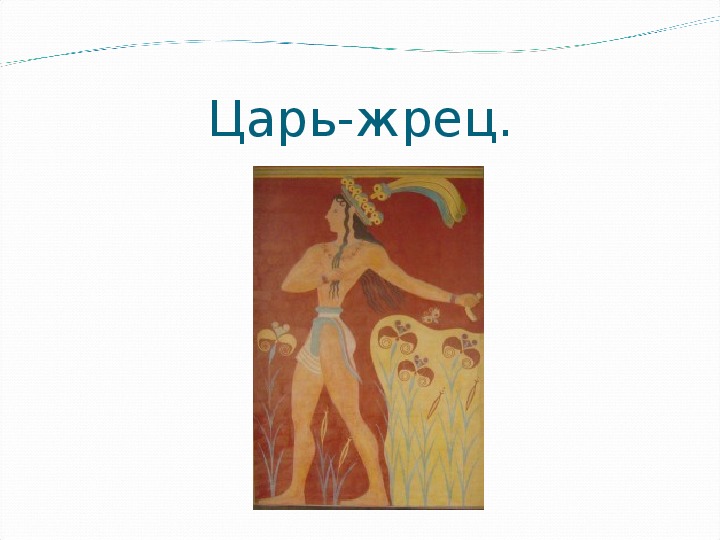 Царь-жрец.